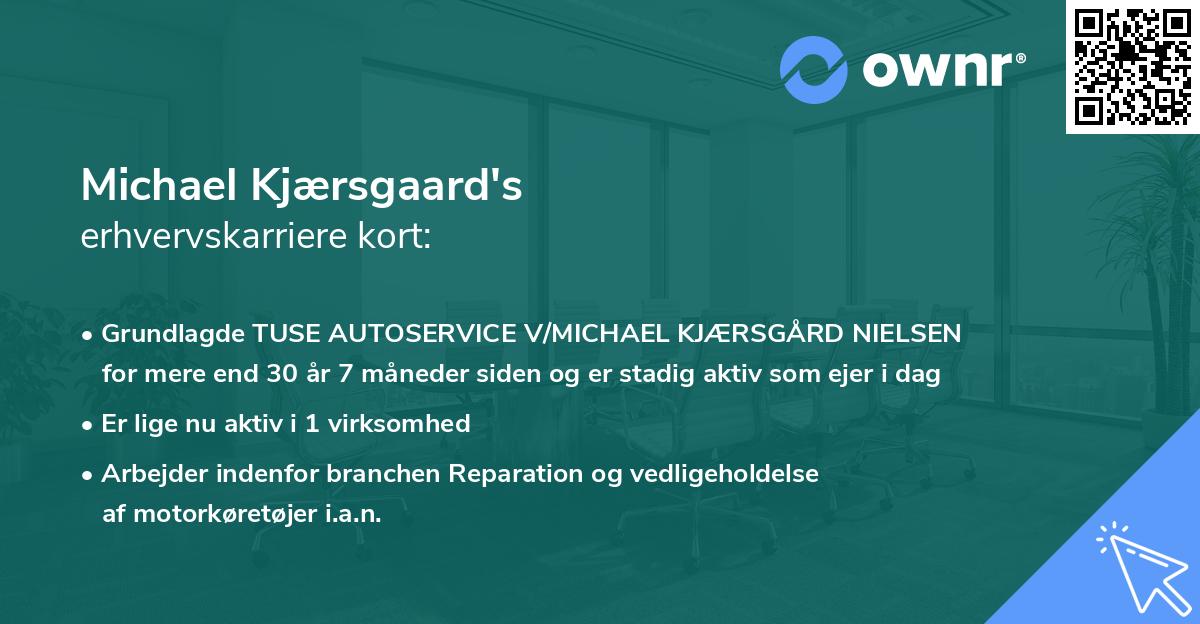 ownr®

Michael Kjærsgaard's
erhvervskarriere kort:

• Grundlagde TUSE AUTOSERVICE V/MICHAEL KJÆRSGÅRD NIELSEN for mere end 30 år 7 måneder siden og er stadig aktiv som ejer i dag
• Er lige nu aktiv i 1 virksomhed
• Arbejder indenfor branchen Reparation og vedligeholdelse af motorkøretøjer i.a.n.